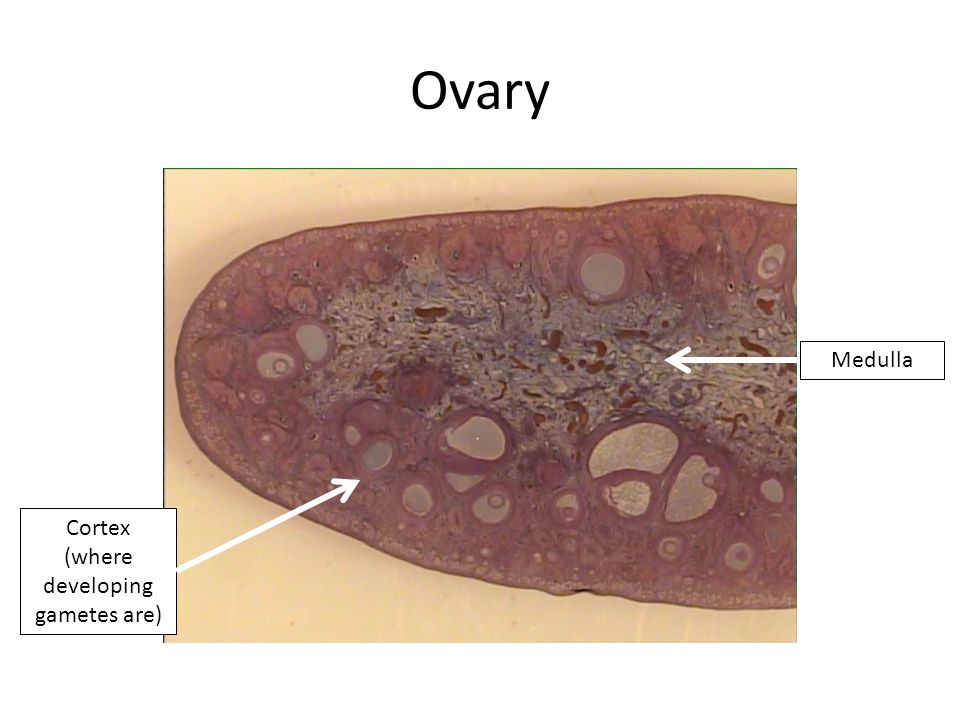 Ovary

Medulla

Cortex (where developing gametes are)